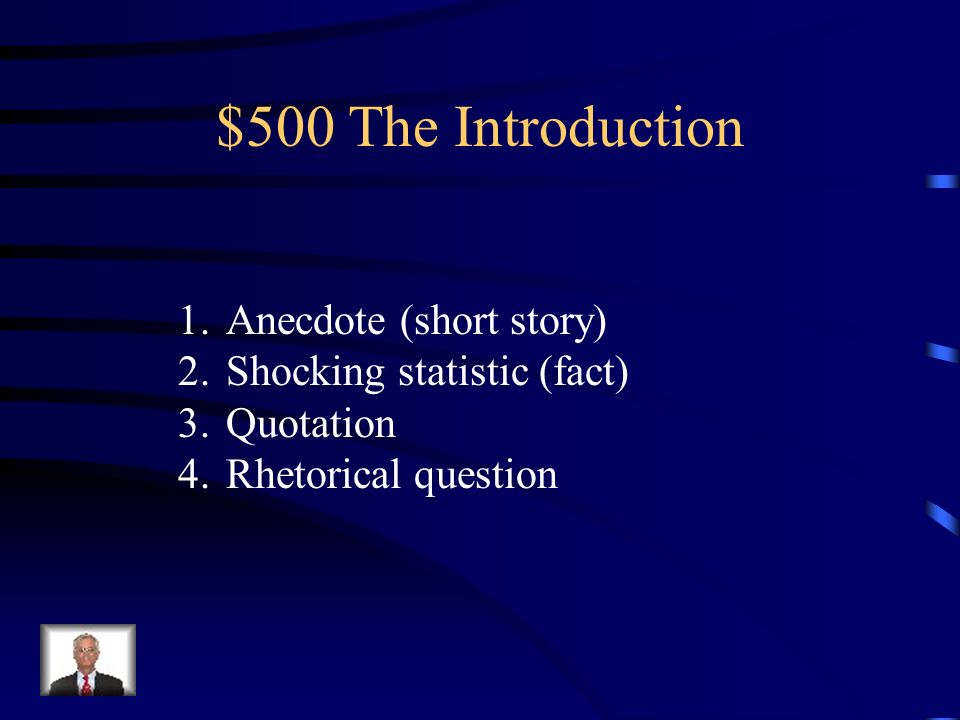 \$500 The Introduction

1. Anecdote (short story)
2. Shocking statistic (fact)
3. Quotation
4. Rhetorical question